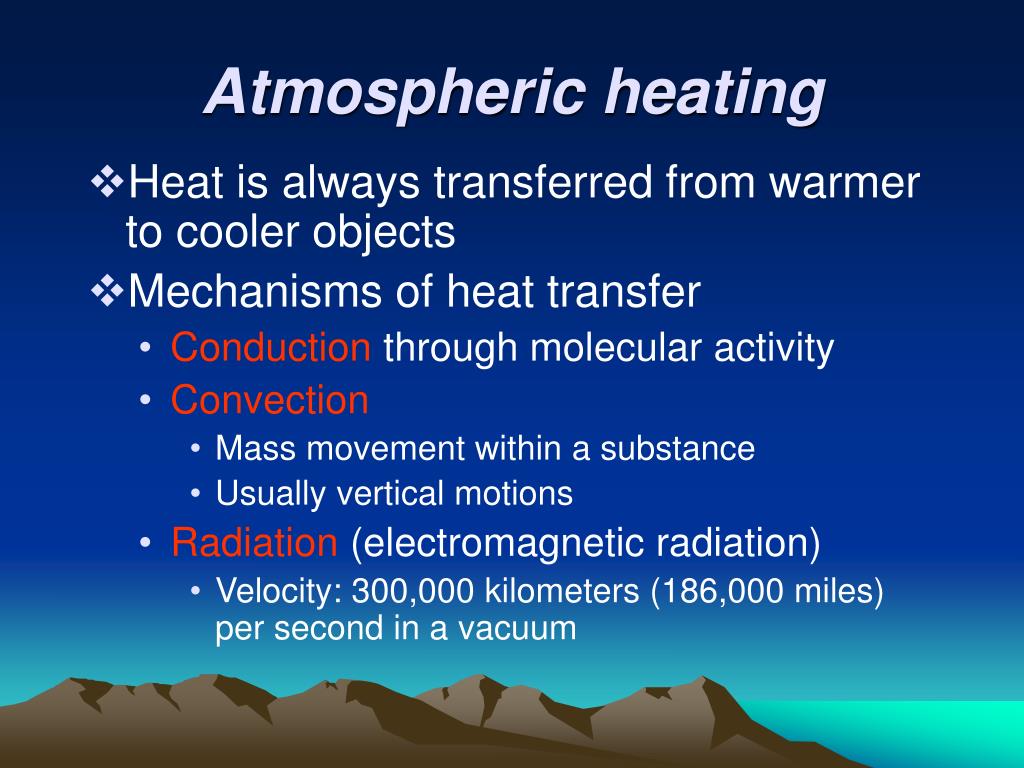 Atmospheric heating

❖Heat is always transferred from warmer to cooler objects

❖Mechanisms of heat transfer

• Conduction through molecular activity

• Convection

• Mass movement within a substance

• Usually vertical motions

• Radiation (electromagnetic radiation)

• Velocity: 300,000 kilometers (186,000 miles) per second in a vacuum